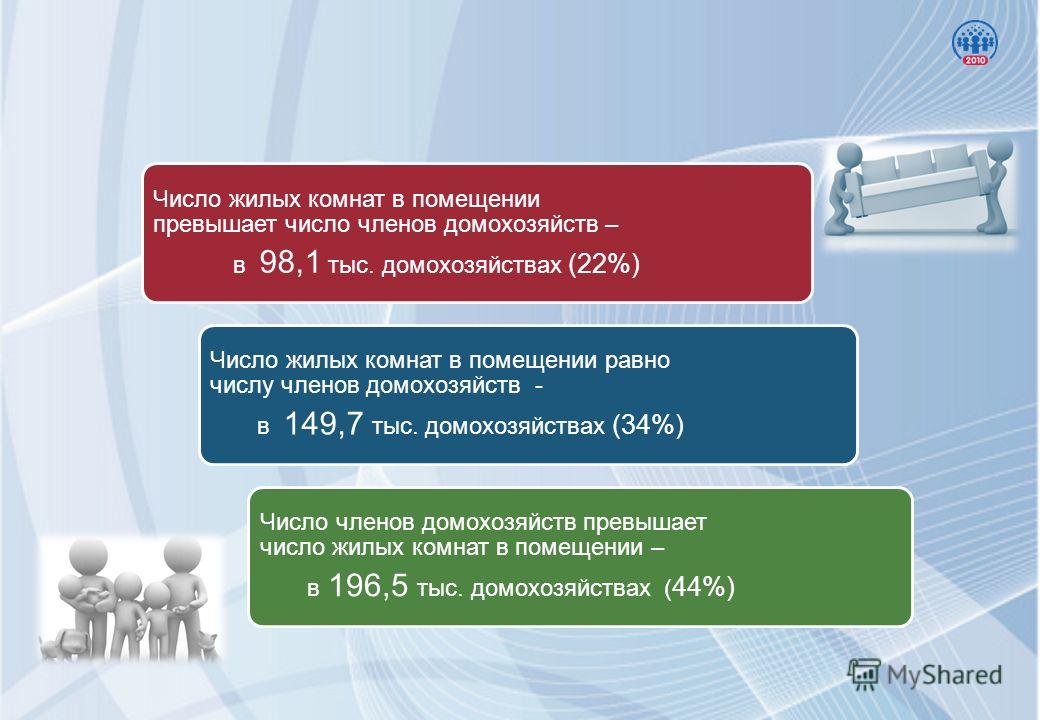 2010

Число жилых комнат в помещении превышает число членов домохозяйств –

в 98,1 тыс. домохозяйствах (22%)

Число жилых комнат в помещении равно числу членов домохозяйств -

в 149,7 тыс. домохозяйствах (34%)

Число членов домохозяйств превышает число жилых комнат в помещении –

в 196,5 тыс. домохозяйствах (44%)

MyShared